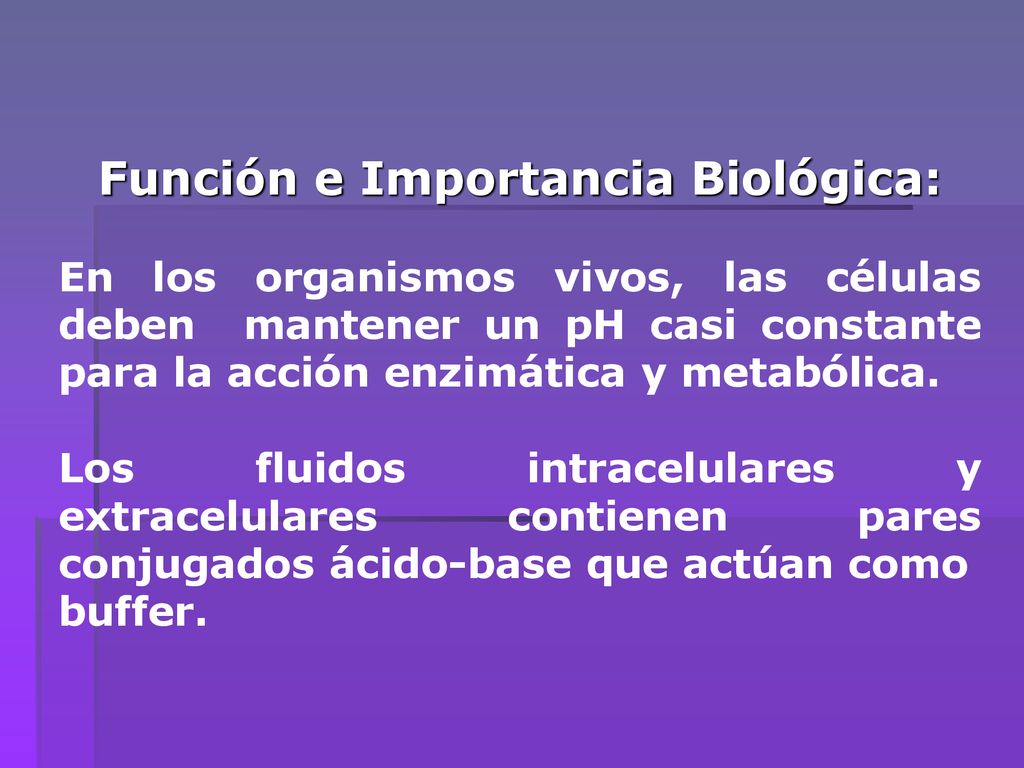 Función e Importancia Biológica:

En los organismos vivos, las células deben mantener un pH casi constante para la acción enzimática y metabólica.

Los fluidos intracelulares y extracelulares contienen pares conjugados ácido-base que actúan como buffer.